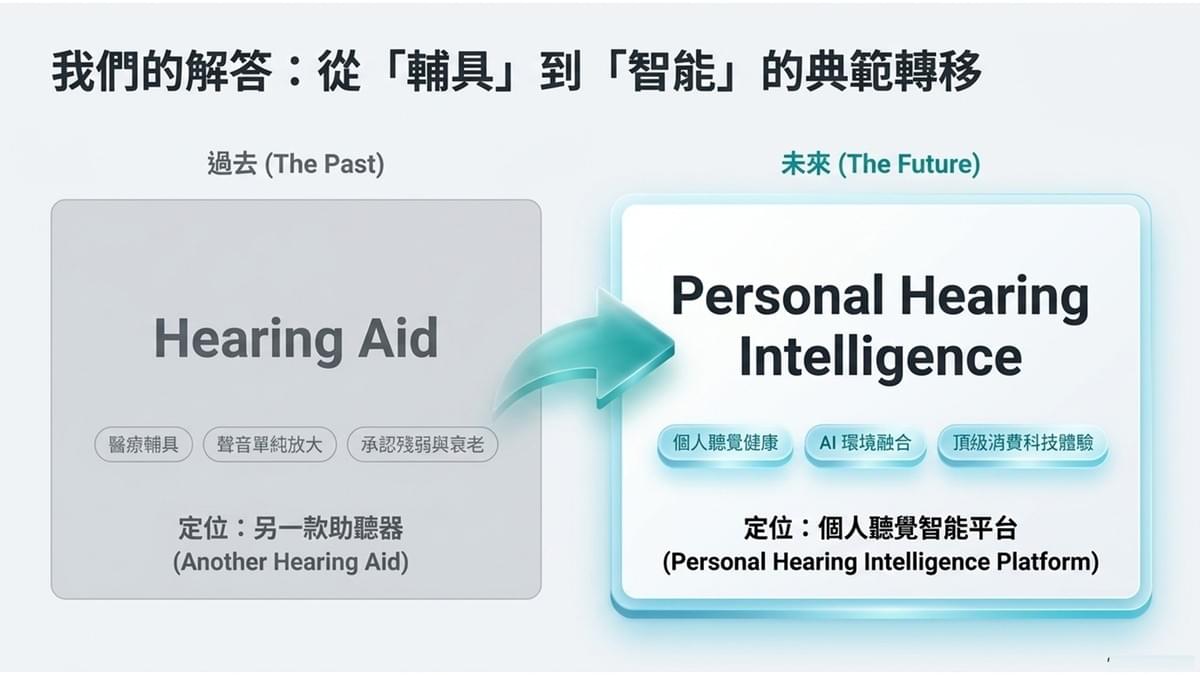 我們的解答：從「輔具」到「智能」的典範轉移

過去 (The Past)

Hearing Aid

醫療輔具 聲音單純放大 承認殘弱與衰老

定位：另一款助聽器
(Another Hearing Aid)

未來 (The Future)

Personal Hearing Intelligence

個人聽覺健康 AI 環境融合 頂級消費科技體驗

定位：個人聽覺智能平台
(Personal Hearing Intelligence Platform)